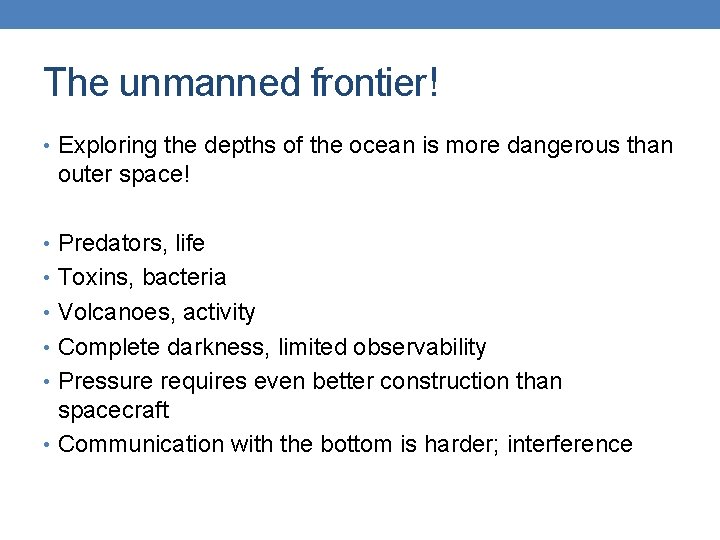 The unmanned frontier!

• Exploring the depths of the ocean is more dangerous than outer space!

• Predators, life
• Toxins, bacteria
• Volcanoes, activity
• Complete darkness, limited observability
• Pressure requires even better construction than spacecraft
• Communication with the bottom is harder; interference